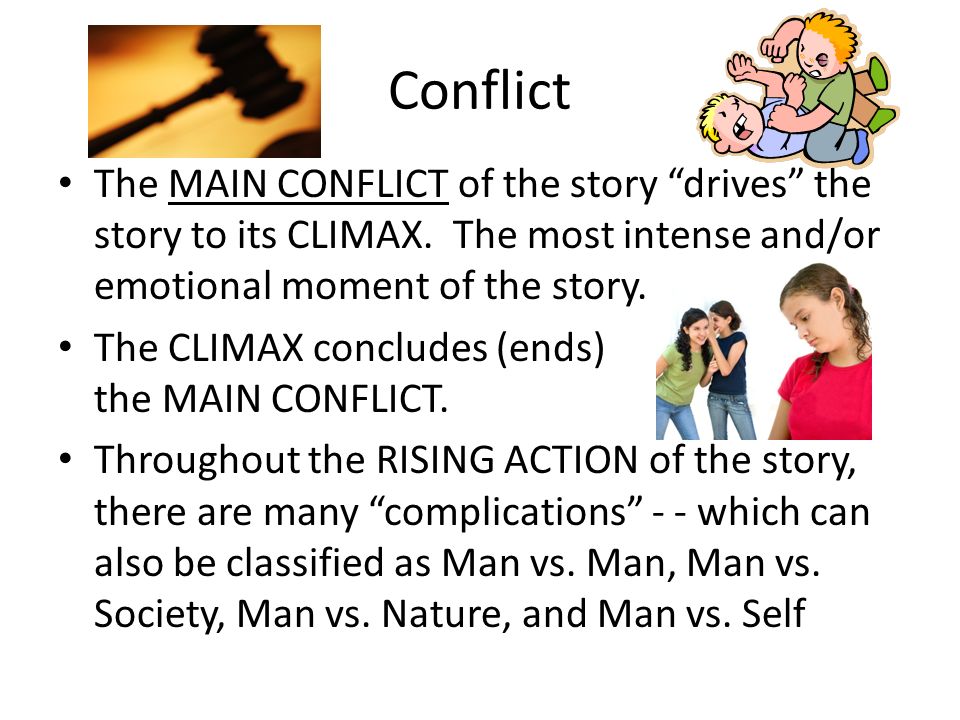 Conflict

• The MAIN CONFLICT of the story “drives” the story to its CLIMAX. The most intense and/or emotional moment of the story.

• The CLIMAX concludes (ends) the MAIN CONFLICT.

• Throughout the RISING ACTION of the story, there are many “complications” - - which can also be classified as Man vs. Man, Man vs. Society, Man vs. Nature, and Man vs. Self